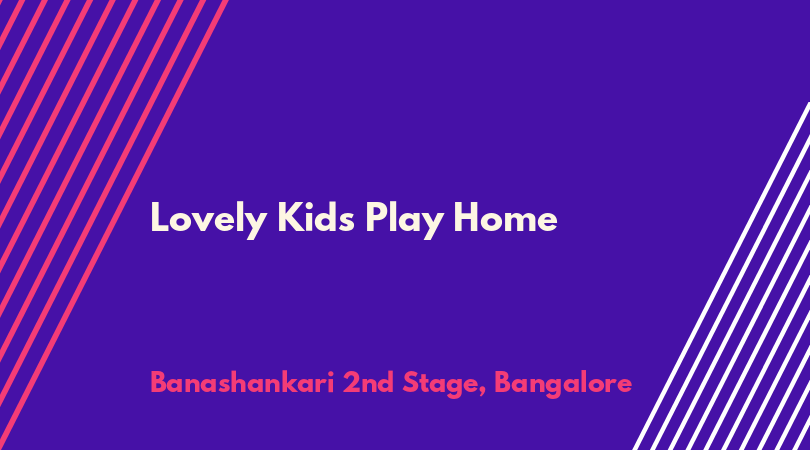 Lovely Kids Play Home

Banashankari 2nd Stage, Bangalore